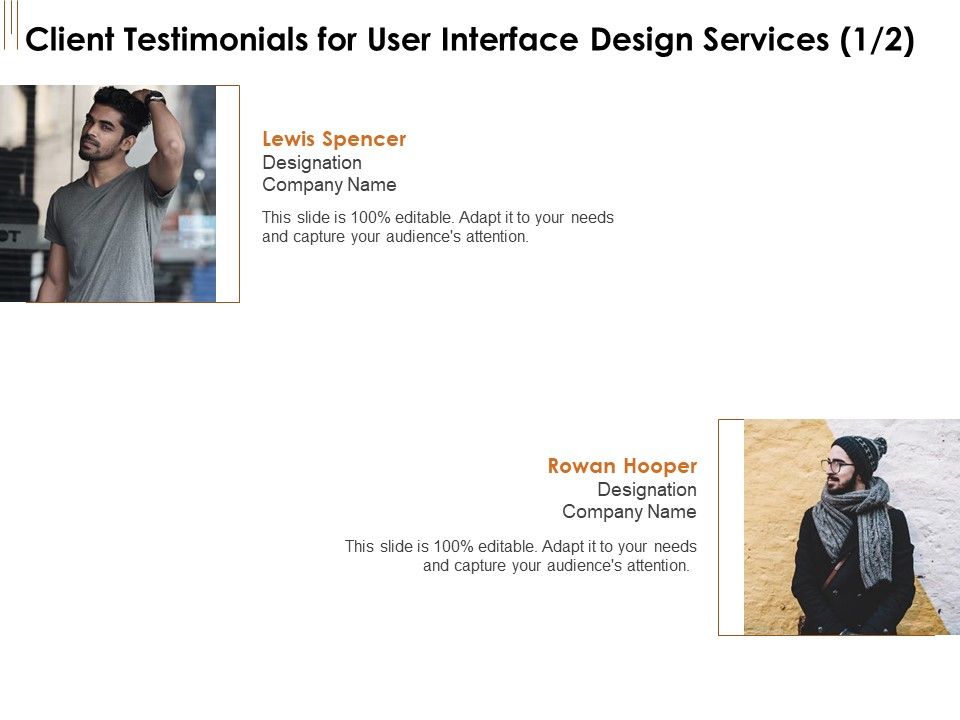 Client Testimonials for User Interface Design Services (1/2)

Lewis Spencer
Designation
Company Name

This slide is 100% editable. Adapt it to your needs and capture your audience's attention.

Rowan Hooper
Designation
Company Name

This slide is 100% editable. Adapt it to your needs and capture your audience's attention.